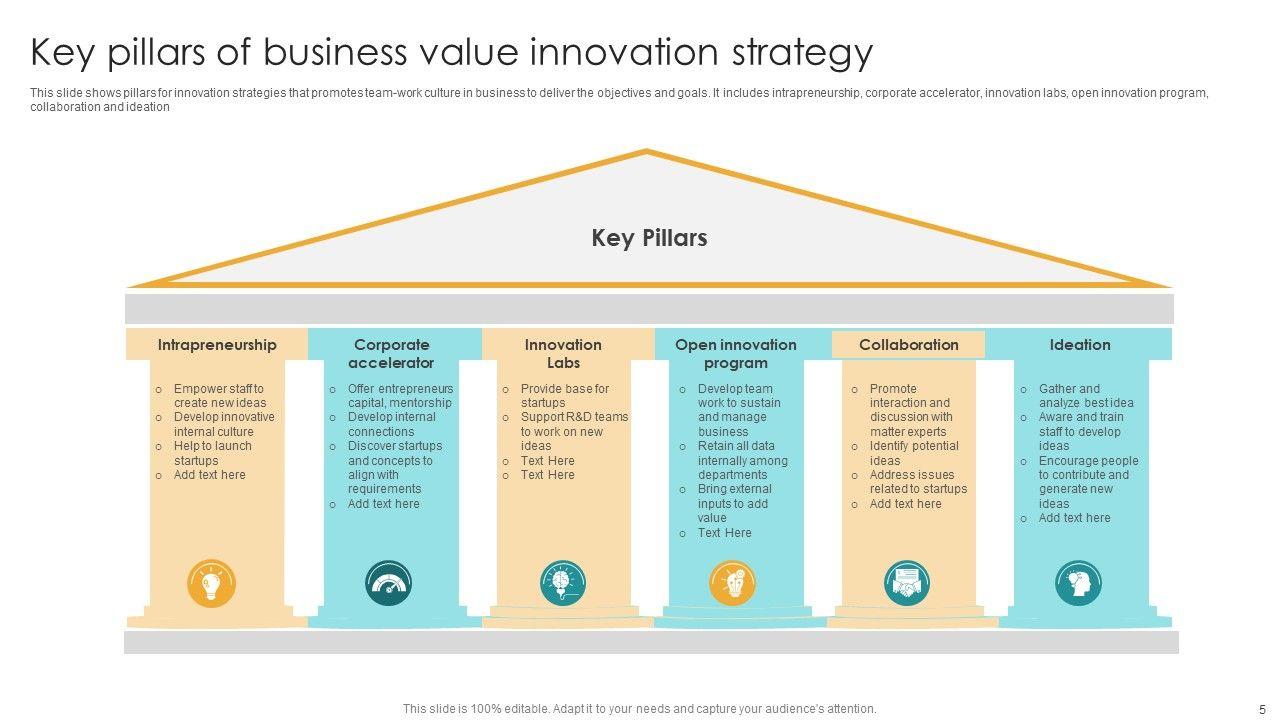 Key pillars of business value innovation strategy

This slide shows pillars for innovation strategies that promotes team-work culture in business to deliver the objectives and goals. It includes intrapreneurship, corporate accelerator, innovation labs, open innovation program, collaboration and ideation

Key Pillars

Intrapreneurship
o Empower staff to create new ideas
o Develop innovative internal culture
o Help to launch startups
o Add text here

Corporate accelerator
o Offer entrepreneurs capital, mentorship
o Develop internal connections
o Discover startups and concepts to align with requirements
o Add text here

Innovation Labs
o Provide base for startups
o Support R&D teams to work on new ideas
o Text Here
o Text Here

Open innovation program
o Develop team work to sustain and manage business
o Retain all data internally among departments
o Bring external inputs to add value
o Text Here

Collaboration
o Promote interaction and discussion with matter experts
o Identify potential ideas
o Address issues related to startups
o Add text here

Ideation
o Gather and analyze best idea
o Aware and train staff to develop ideas
o Encourage people to contribute and generate new ideas
o Add text here

This slide is 100% editable. Adapt it to your needs and capture your audience's attention.

5